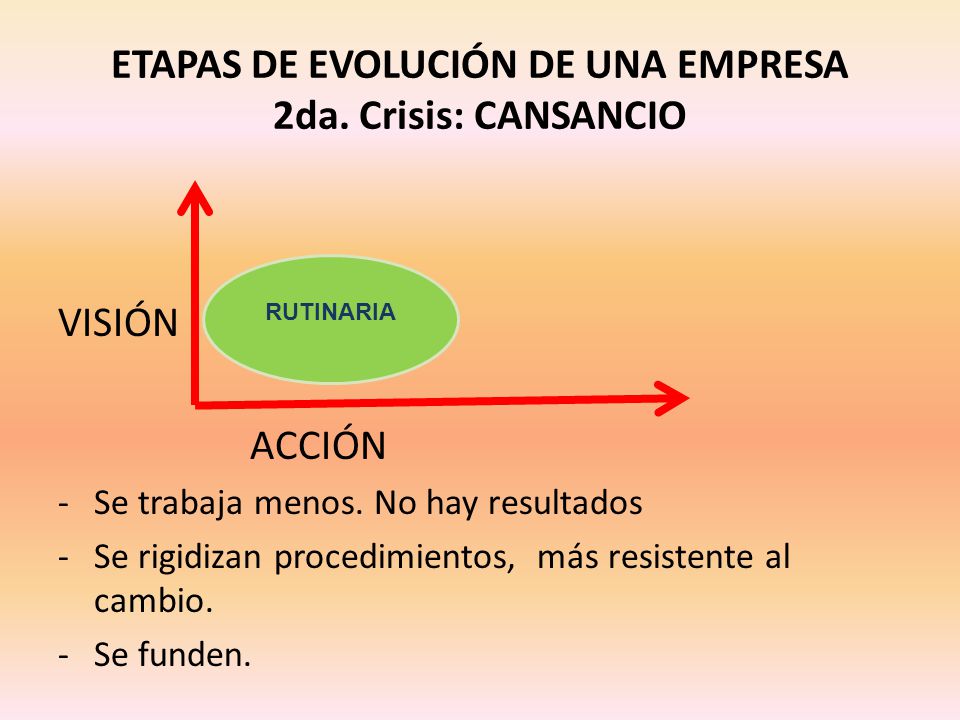 ETAPAS DE EVOLUCIÓN DE UNA EMPRESA
2da. Crisis: CANSANCIO

VISIÓN

RUTINARIA

ACCIÓN

- Se trabaja menos. No hay resultados
- Se rigidizan procedimientos, más resistente al cambio.
- Se funden.